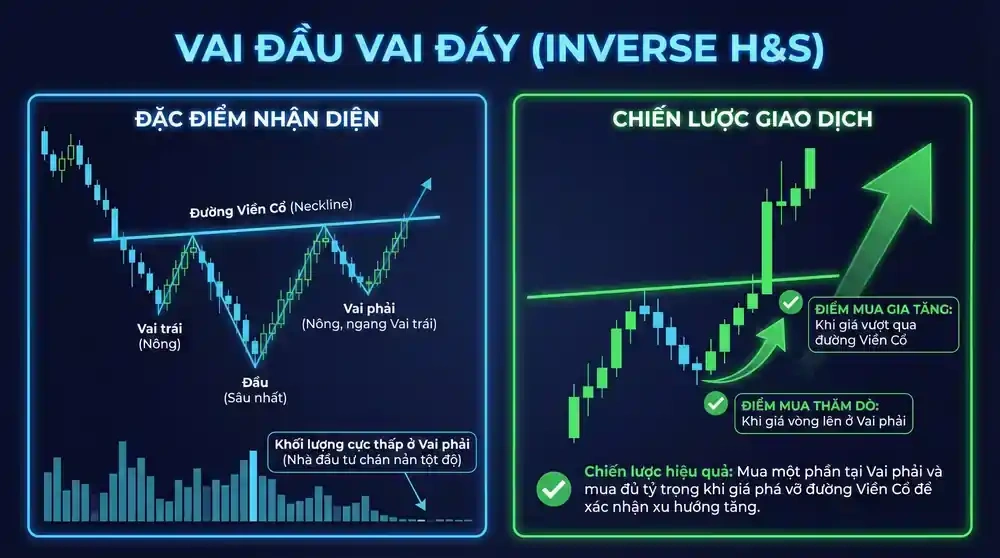 VAI ĐẦU VAI ĐÁY (INVERSE H&S)

ĐẶC ĐIỂM NHẬN DIỆN

Đường Viền Cổ (Neckline)

Vai trái
(Nông)

Đầu
(Sâu nhất)

Vai phải
(Nông, ngang Vai trái)

Khối lượng cực thấp ở Vai phải
(Nhà đầu tư chán nản tột độ)

CHIẾN LƯỢC GIAO DỊCH

ĐIỂM MUA GIA TĂNG:
Khi giá vượt qua đường Viền Cổ

ĐIỂM MUA THĂM DÒ:
Khi giá vòng lên ở Vai phải

Chiến lược hiệu quả: Mua một phần tại Vai phải và mua đủ tỷ trọng khi giá phá vỡ đường Viền Cổ để xác nhận xu hướng tăng.